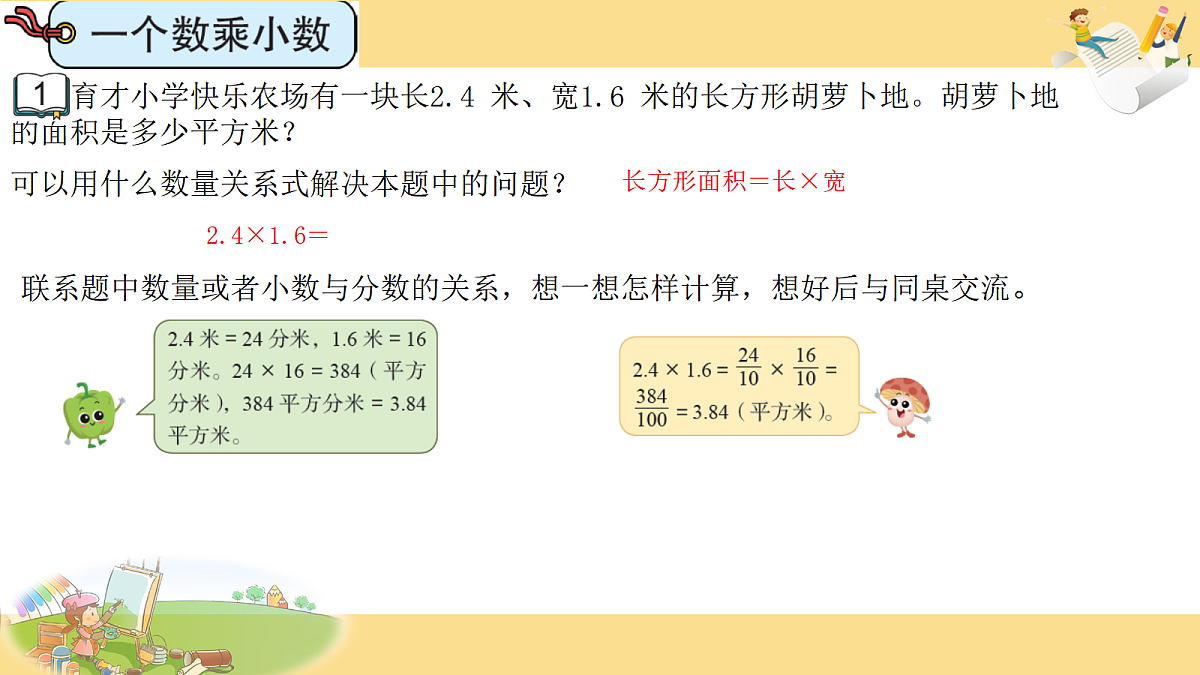 一个数乘小数

1 育才小学快乐农场有一块长2.4 米、宽1.6 米的长方形胡萝卜地。胡萝卜地的面积是多少平方米？

可以用什么数量关系式解决本题中的问题？ 长方形面积＝长×宽

2.4×1.6＝

联系题中数量或者小数与分数的关系，想一想怎样计算，想好后与同桌交流。

2.4 米 = 24 分米，1.6 米 = 16 分米。24 × 16 = 384（平方分米），384 平方分米 = 3.84 平方米。

$2.4 \times 1.6 = \frac{24}{10} \times \frac{16}{10} = \frac{384}{100} = 3.84$（平方米）。